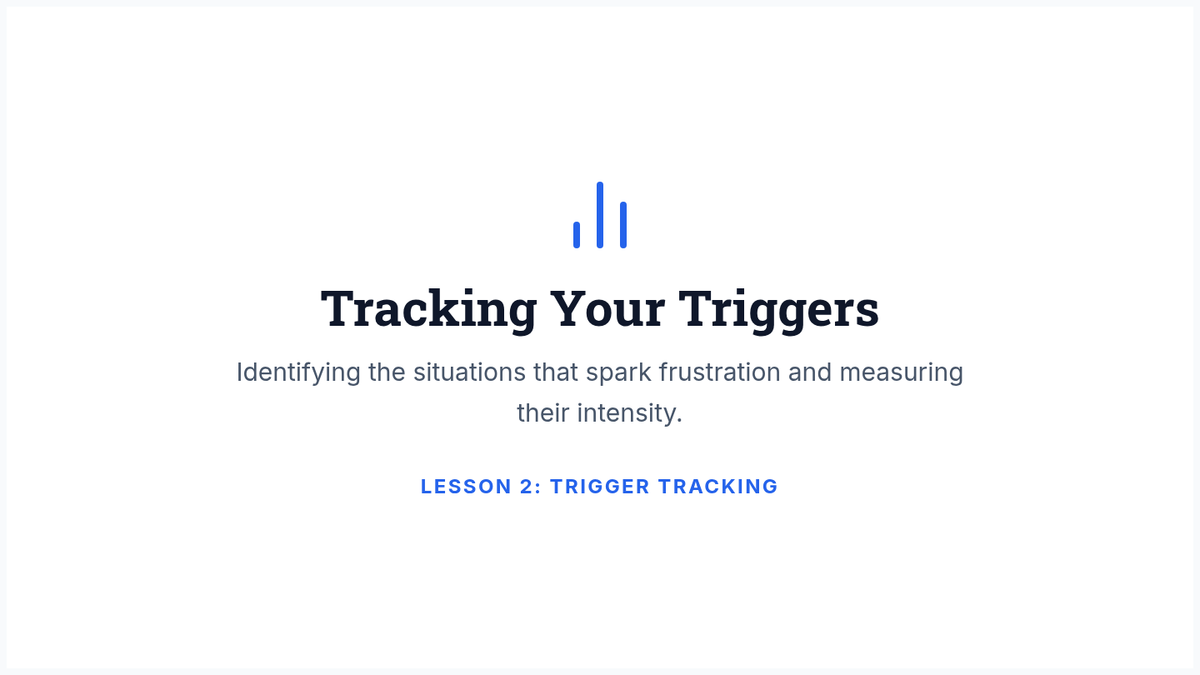 Tracking Your Triggers

Identifying the situations that spark frustration and measuring their intensity.

LESSON 2: TRIGGER TRACKING